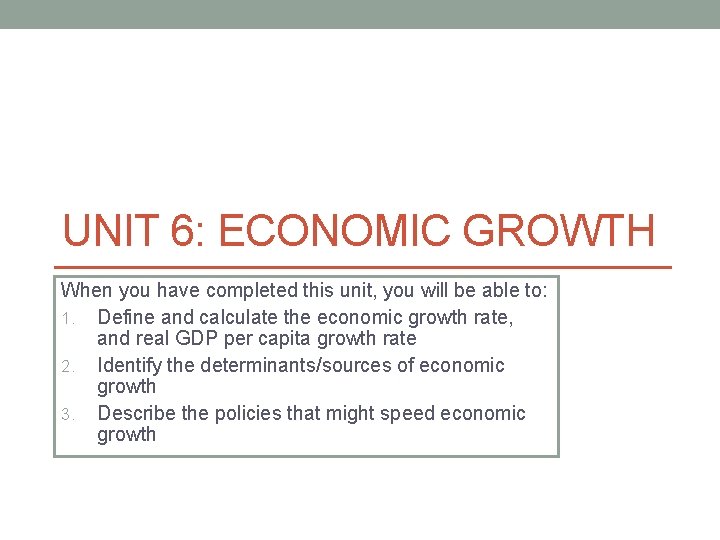 UNIT 6: ECONOMIC GROWTH

When you have completed this unit, you will be able to:
1. Define and calculate the economic growth rate, and real GDP per capita growth rate
2. Identify the determinants/sources of economic growth
3. Describe the policies that might speed economic growth